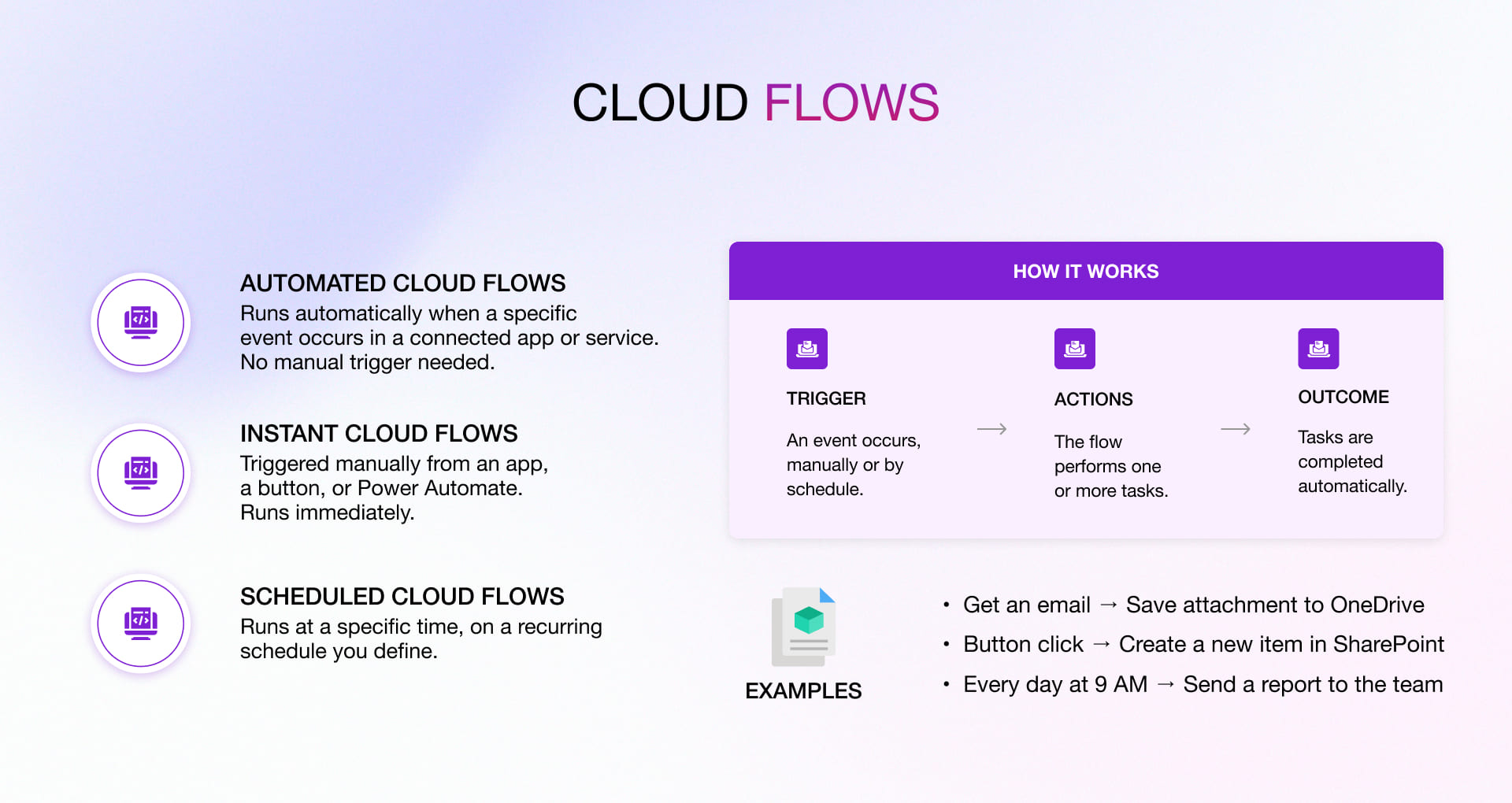 CLOUD FLOWS

AUTOMATED CLOUD FLOWS
Runs automatically when a specific event occurs in a connected app or service. No manual trigger needed.

INSTANT CLOUD FLOWS
Triggered manually from an app, a button, or Power Automate. Runs immediately.

SCHEDULED CLOUD FLOWS
Runs at a specific time, on a recurring schedule you define.

HOW IT WORKS

TRIGGER
An event occurs, manually or by schedule.

→

ACTIONS
The flow performs one or more tasks.

→

OUTCOME
Tasks are completed automatically.

EXAMPLES

• Get an email → Save attachment to OneDrive
• Button click → Create a new item in SharePoint
• Every day at 9 AM → Send a report to the team